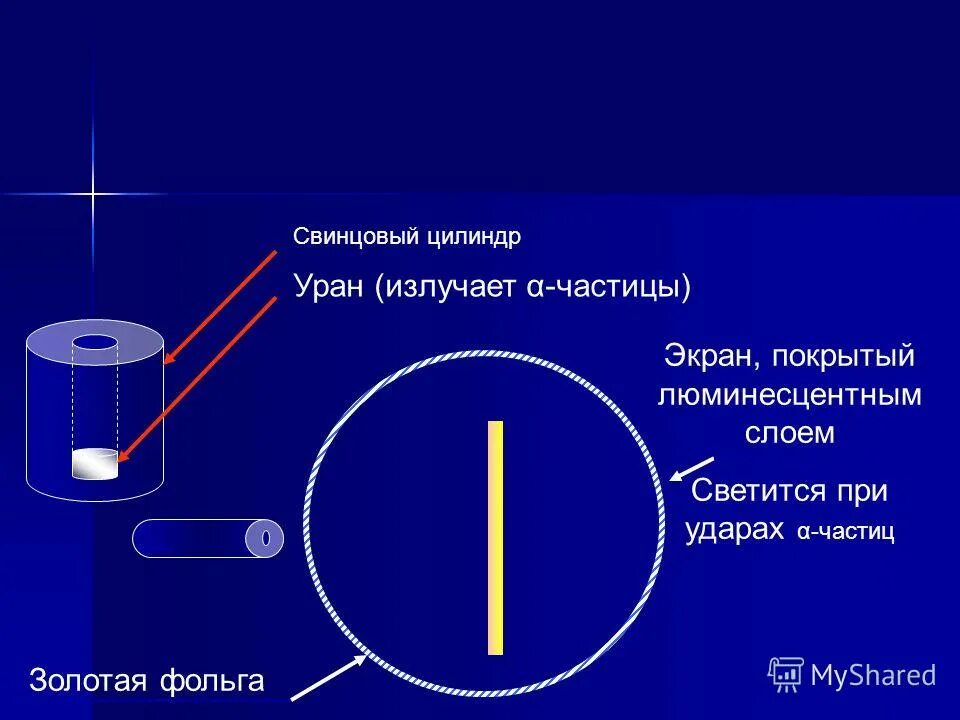 Свинцовый цилиндр

Уран (излучает α-частицы)

Экран, покрытый люминесцентным слоем

Светится при ударах α-частиц

Золотая фольга

MyShared